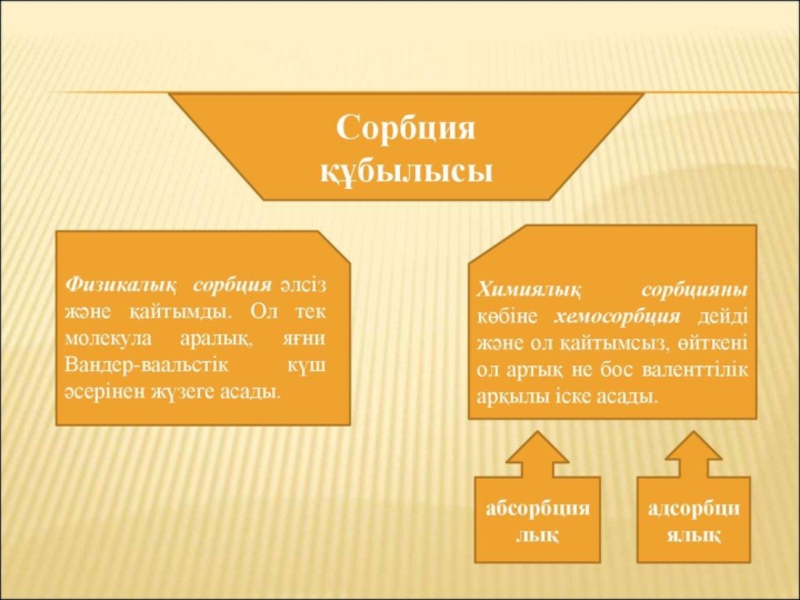 Сорбция құбылысы

Физикалық сорбция әлсіз және қайтымды. Ол тек молекула аралық, яғни Вандер-ваальстік күш әсерінен жүзеге асады.

Химиялық сорбцияны көбіне хемосорбция дейді және ол қайтымсыз, өйткені ол артық не бос валенттілік арқылы іске асады.

абсорбция лық

адсорбци ялық